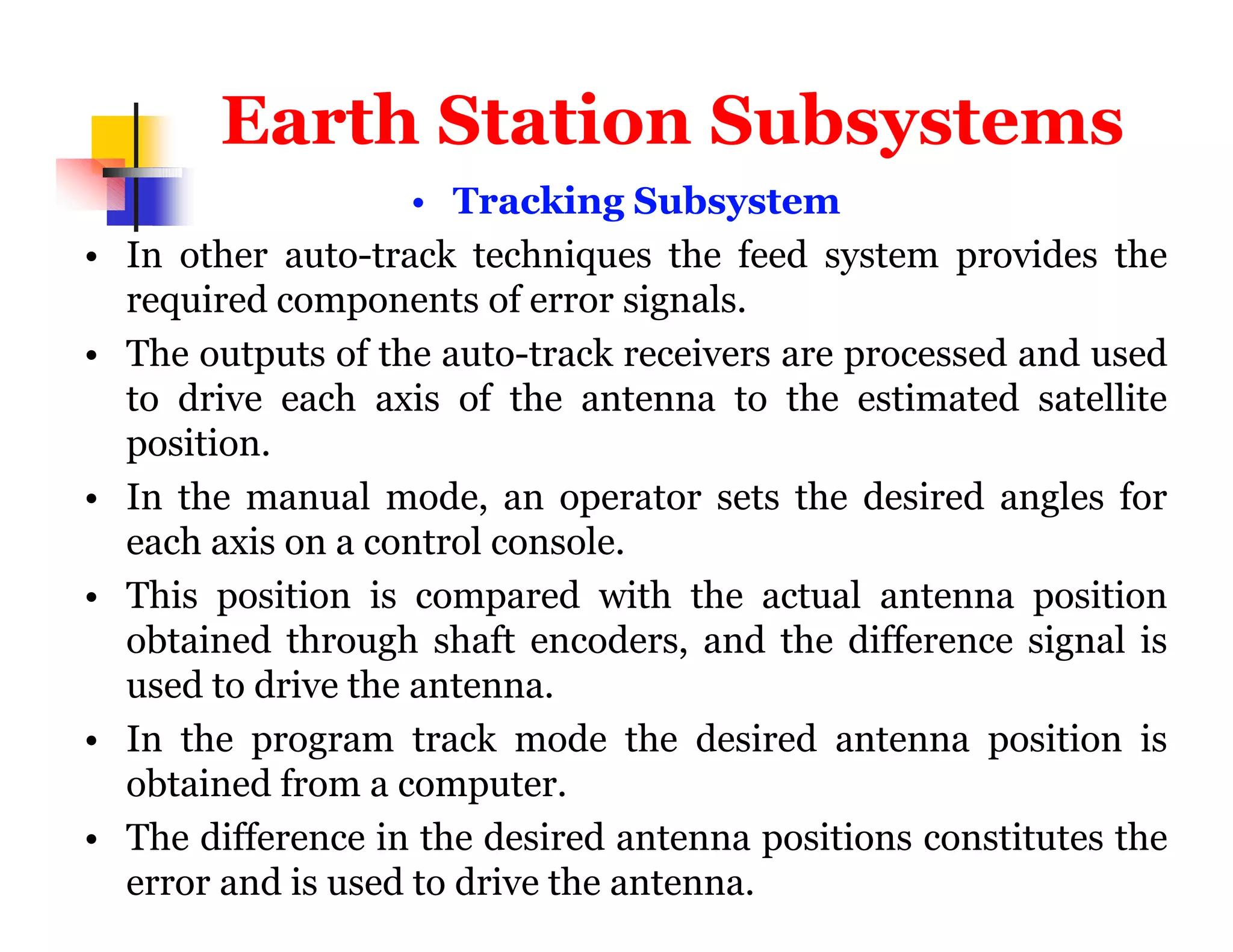 Earth Station Subsystems

• Tracking Subsystem

• In other auto-track techniques the feed system provides the required components of error signals.

• The outputs of the auto-track receivers are processed and used to drive each axis of the antenna to the estimated satellite position.

• In the manual mode, an operator sets the desired angles for each axis on a control console.

• This position is compared with the actual antenna position obtained through shaft encoders, and the difference signal is used to drive the antenna.

• In the program track mode the desired antenna position is obtained from a computer.

• The difference in the desired antenna positions constitutes the error and is used to drive the antenna.